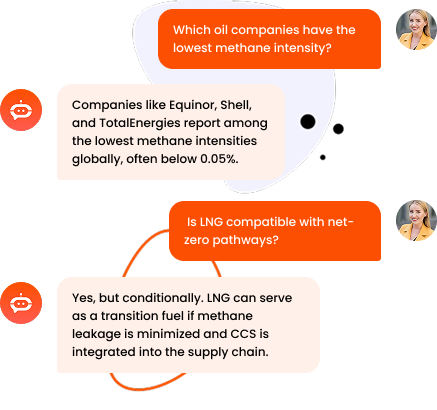 Which oil companies have the lowest methane intensity?

Companies like Equinor, Shell, and TotalEnergies report among the lowest methane intensities globally, often below 0.05%.

Is LNG compatible with net-zero pathways?

Yes, but conditionally. LNG can serve as a transition fuel if methane leakage is minimized and CCS is integrated into the supply chain.